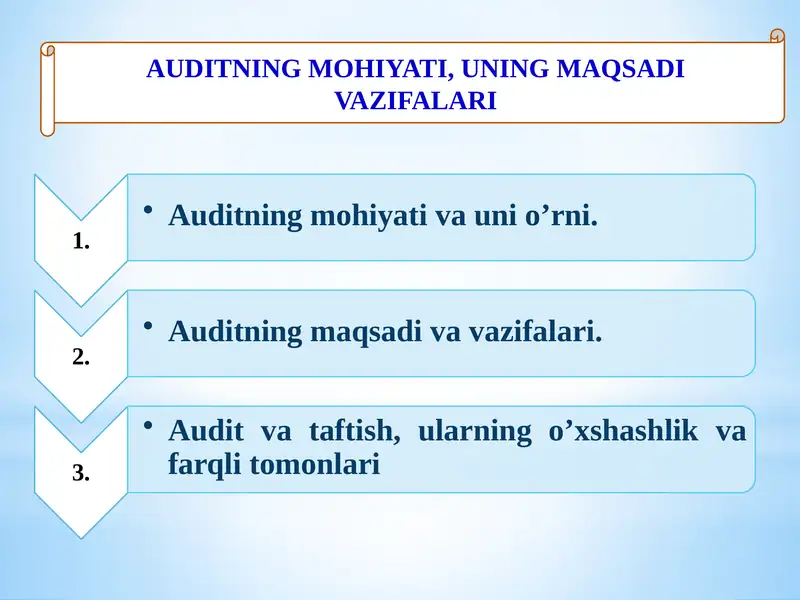 AUDITNING MOHIYATI, UNING MAQSADI VAZIFALARI

1.

• Auditning mohiyati va uni o’rni.

2.

• Auditning maqsadi va vazifalari.

3.

• Audit va taftish, ularning o’xshashlik va farqli tomonlari